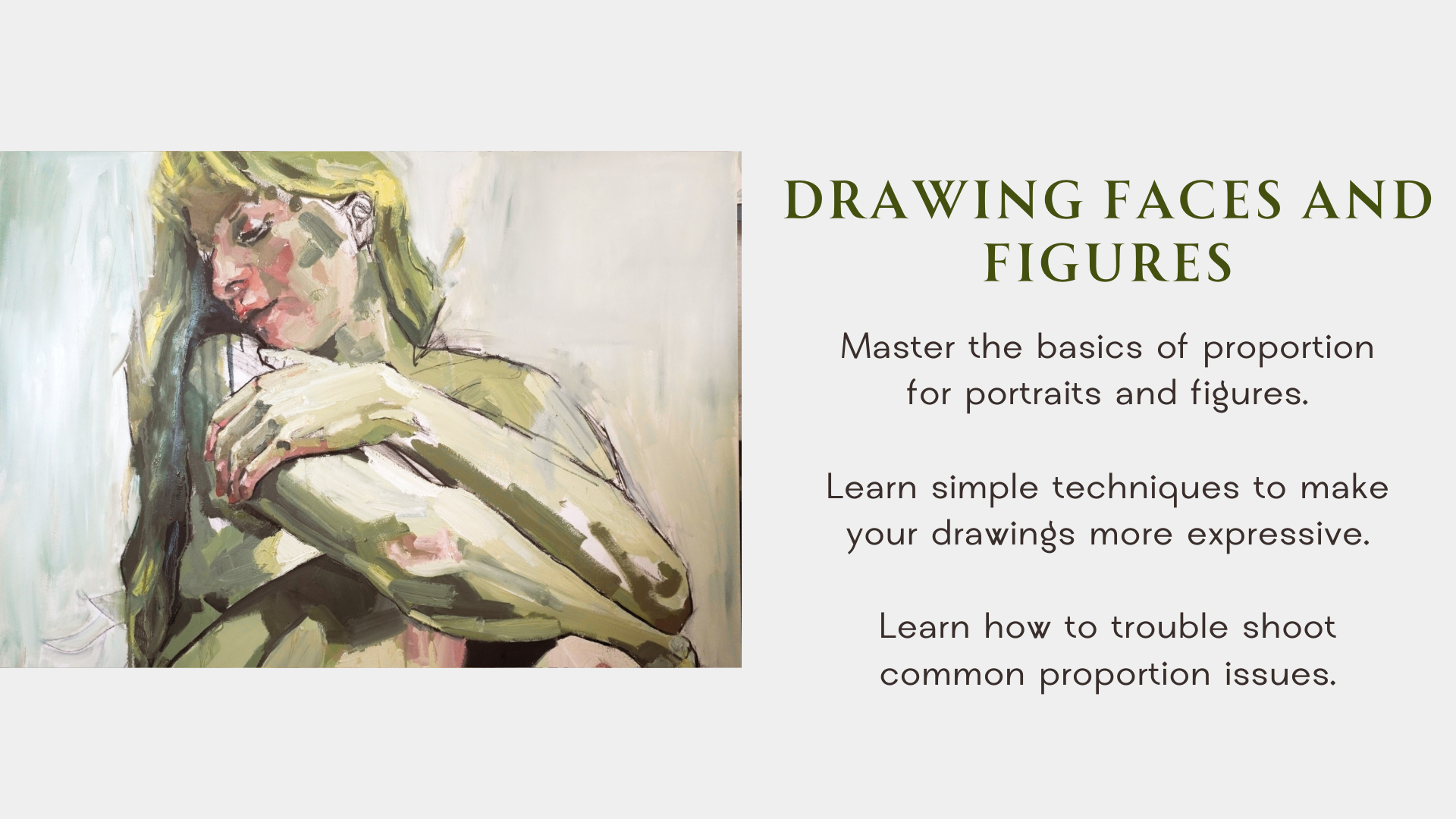 DRAWING FACES AND FIGURES

Master the basics of proportion for portraits and figures.

Learn simple techniques to make your drawings more expressive.

Learn how to trouble shoot common proportion issues.